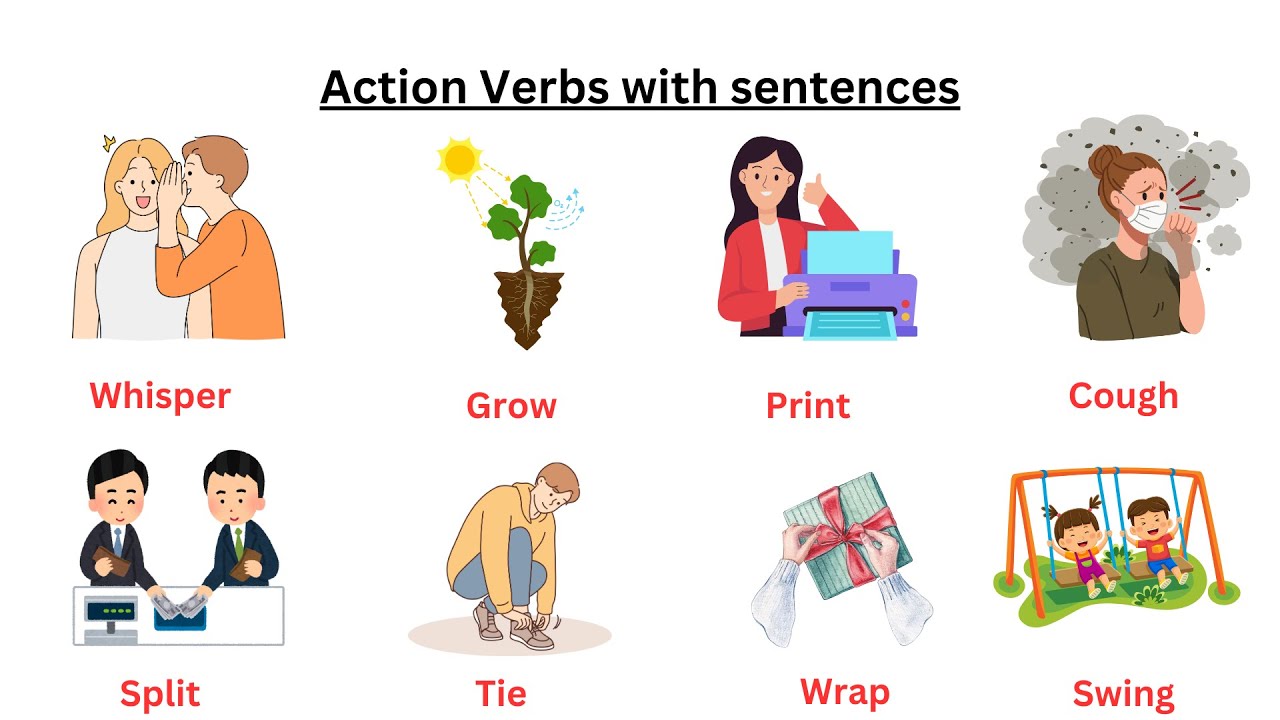 Action Verbs with sentences

Whisper

Grow

Print

Cough

Split

Tie

Wrap

Swing